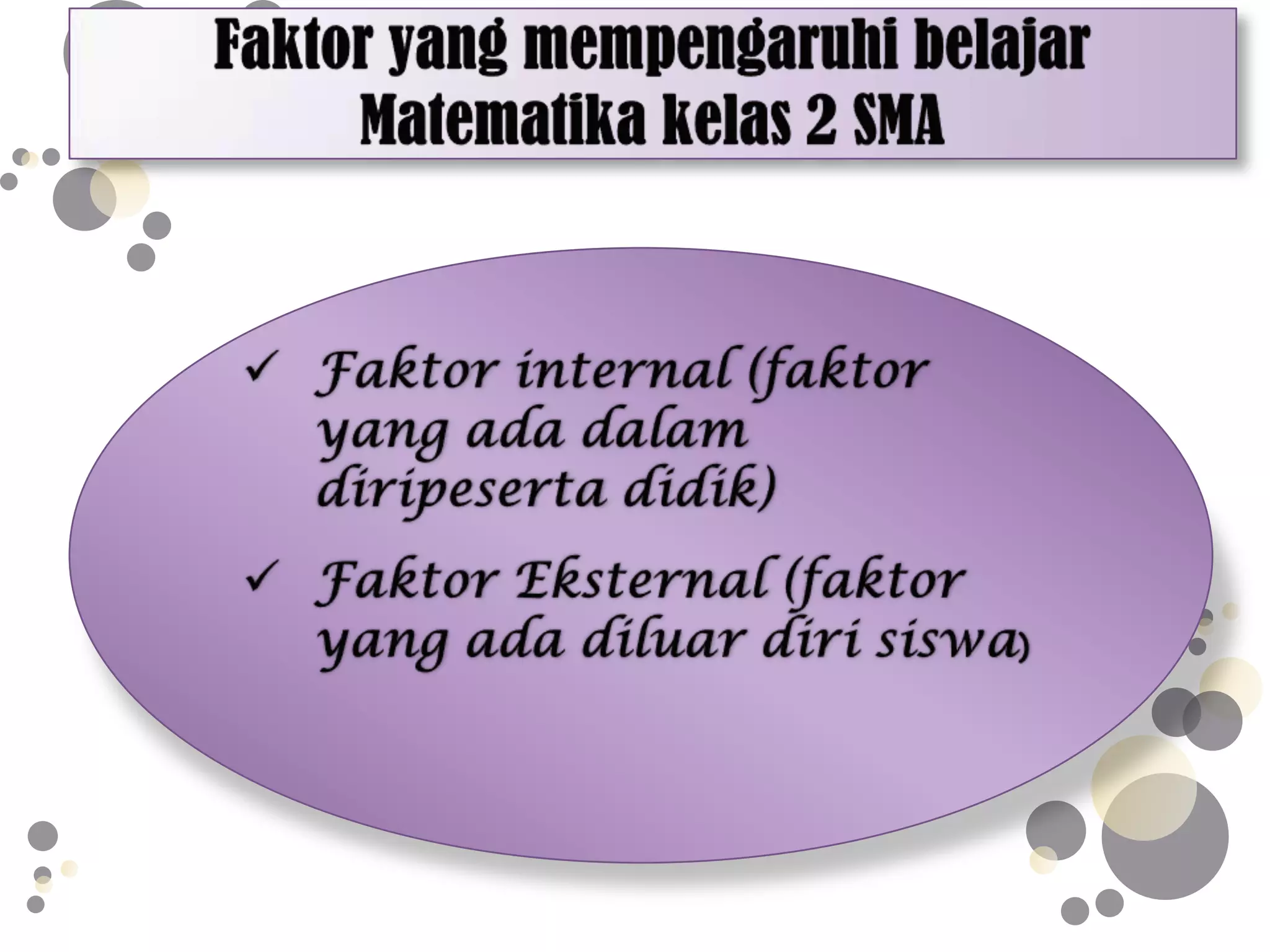 Faktor yang mempengaruhi belajar Matematika kelas 2 SMA

✓ Faktor internal (faktor yang ada dalam diripeserta didik)

✓ Faktor Eksternal (faktor yang ada diluar diri siswa)